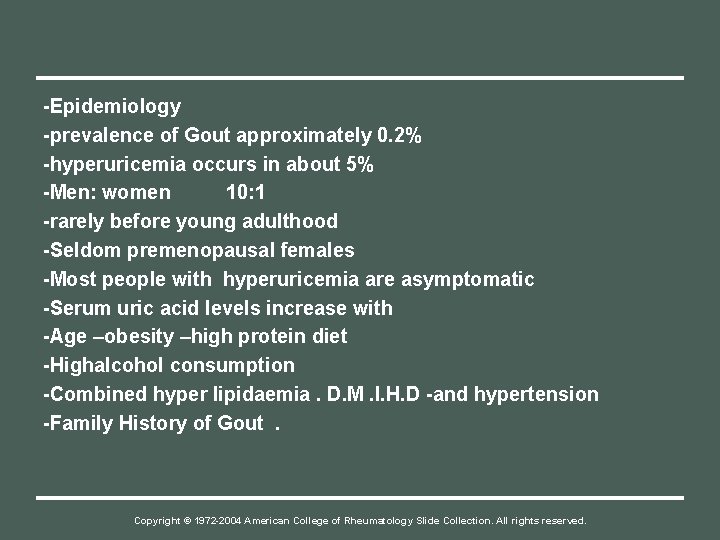 -Epidemiology
-prevalence of Gout approximately 0.2%
-hyperuricemia occurs in about 5%
-Men: women 10:1
-rarely before young adulthood
-Seldom premenopausal females
-Most people with hyperuricemia are asymptomatic
-Serum uric acid levels increase with
-Age –obesity –high protein diet
-Highalcohol consumption
-Combined hyper lipidaemia . D.M .I.H.D -and hypertension
-Family History of Gout .

Copyright © 1972-2004 American College of Rheumatology Slide Collection. All rights reserved.